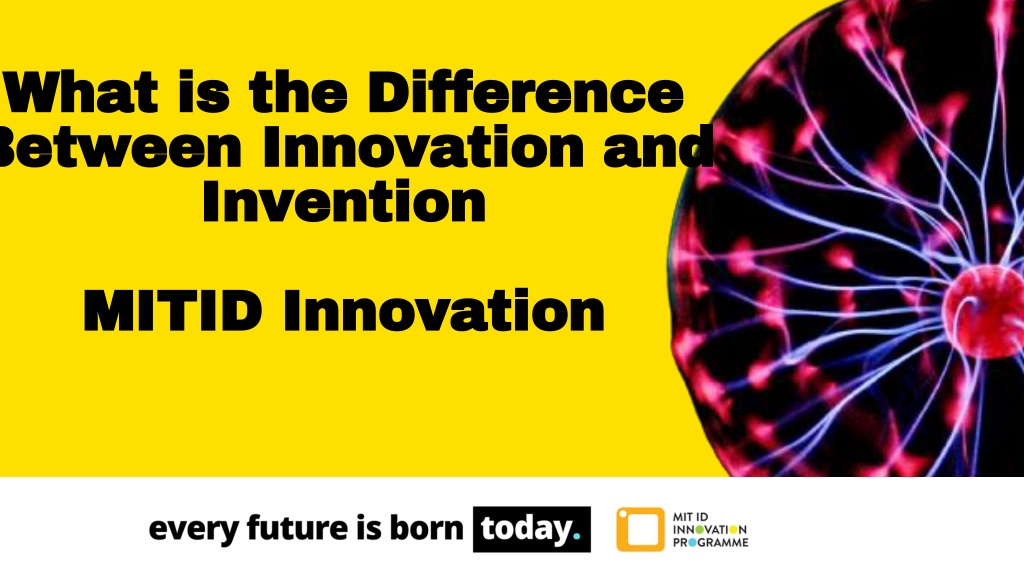 What is the Difference Between Innovation and Invention

MITID Innovation

every future is born today.

MIT ID INNOVATION PROGRAMME